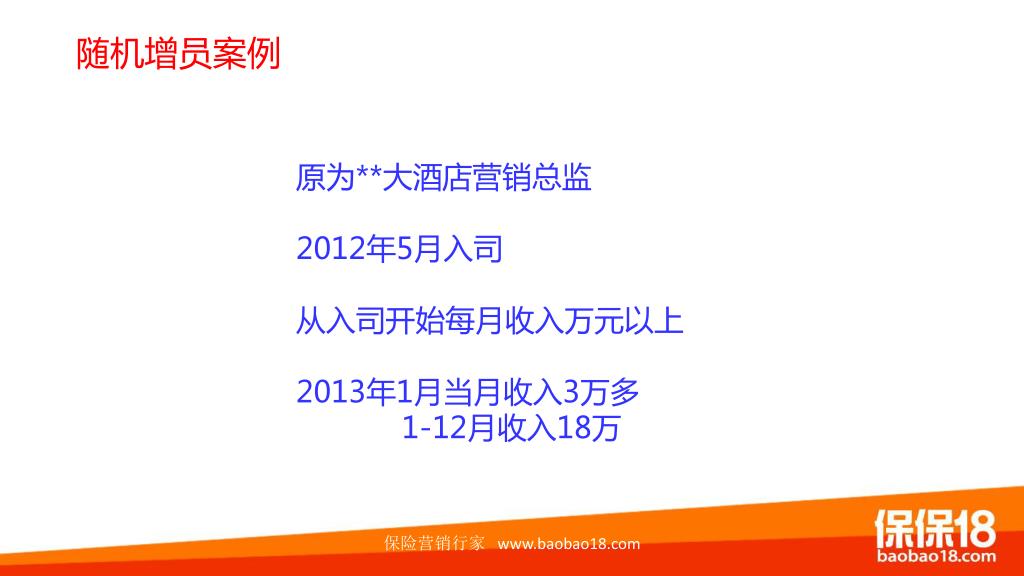 随机增员案例

原为**大酒店营销总监

2012年5月入司

从入司开始每月收入万元以上

2013年1月当月收入3万多
1-12月收入18万

保险营销行家 www.baobao18.com

保保18
baobao18.com